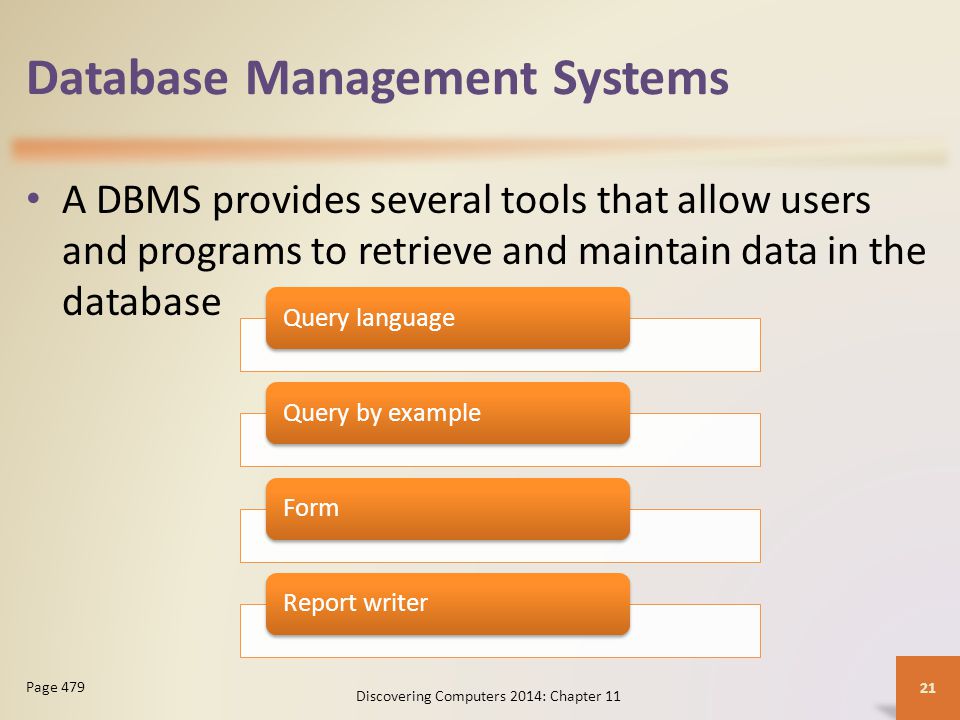 Database Management Systems

• A DBMS provides several tools that allow users and programs to retrieve and maintain data in the database

Query language

Query by example

Form

Report writer

Page 479

Discovering Computers 2014: Chapter 11

21